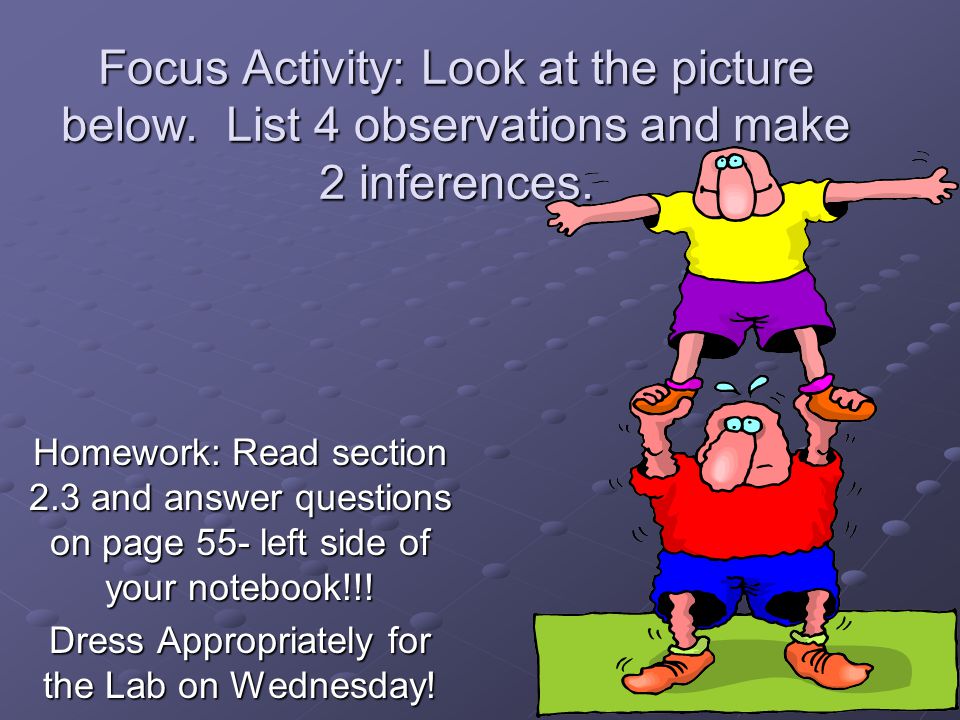 Focus Activity: Look at the picture below. List 4 observations and make 2 inferences.

Homework: Read section 2.3 and answer questions on page 55- left side of your notebook!!!

Dress Appropriately for the Lab on Wednesday!